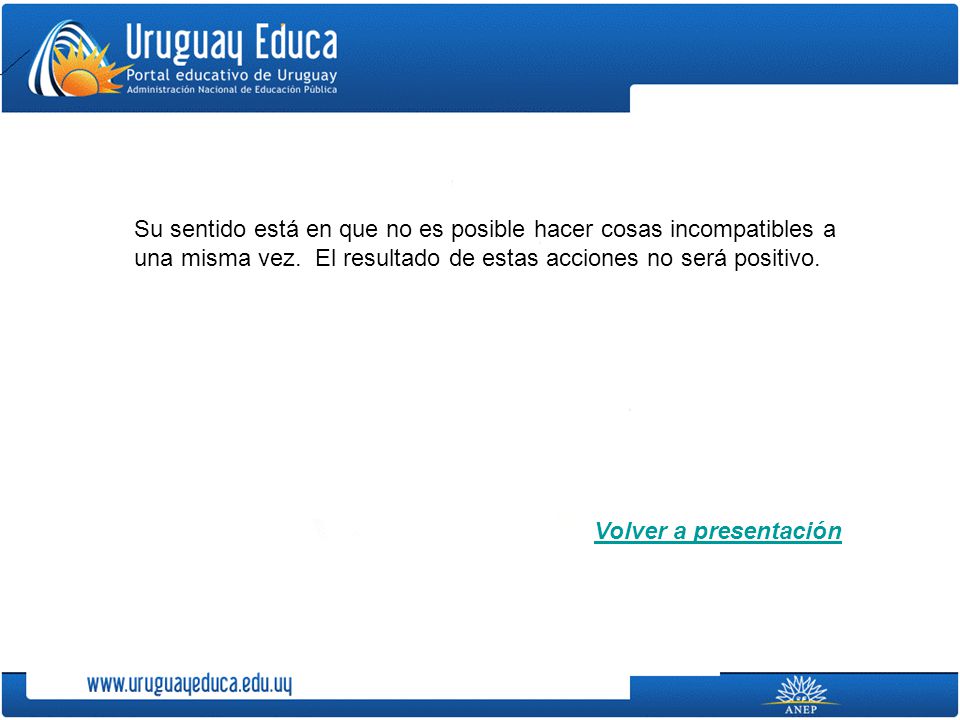 Uruguay Educa
Portal educativo de Uruguay
Administración Nacional de Educación Pública

Su sentido está en que no es posible hacer cosas incompatibles a una misma vez. El resultado de estas acciones no será positivo.

Volver a presentación

www.uruguayeduca.edu.uy

ANEP